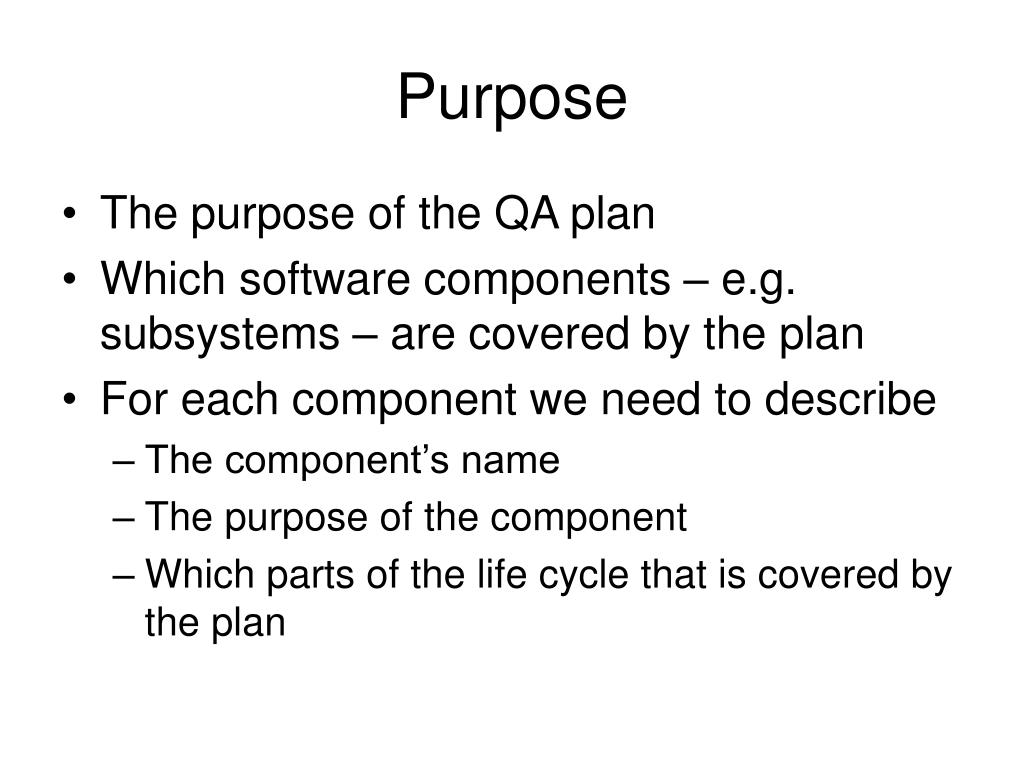 Purpose

• The purpose of the QA plan
• Which software components – e.g. subsystems – are covered by the plan
• For each component we need to describe
– The component's name
– The purpose of the component
– Which parts of the life cycle that is covered by the plan